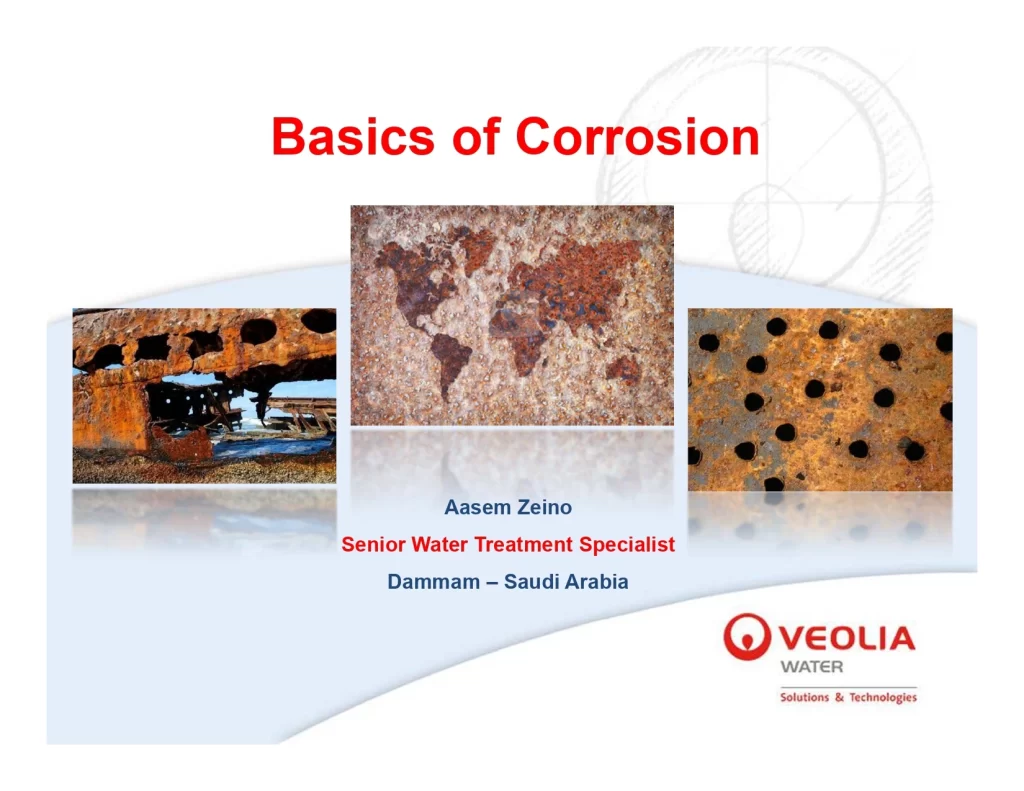 Basics of Corrosion

Aasem Zeino

Senior Water Treatment Specialist

Dammam – Saudi Arabia

VEOLIA
WATER
Solutions & Technologies